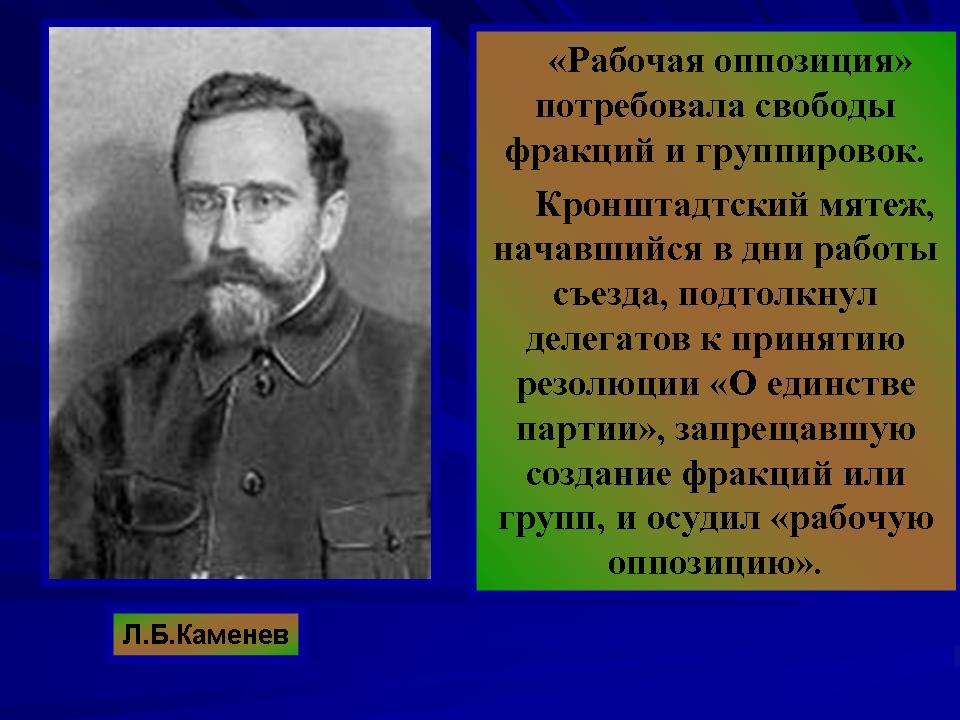 «Рабочая оппозиция» потребовала свободы фракций и группировок.

Кронштадтский мятеж, начавшийся в дни работы съезда, подтолкнул делегатов к принятию резолюции «О единстве партии», запрещавшую создание фракций или групп, и осудил «рабочую оппозицию».

Л.Б.Каменев